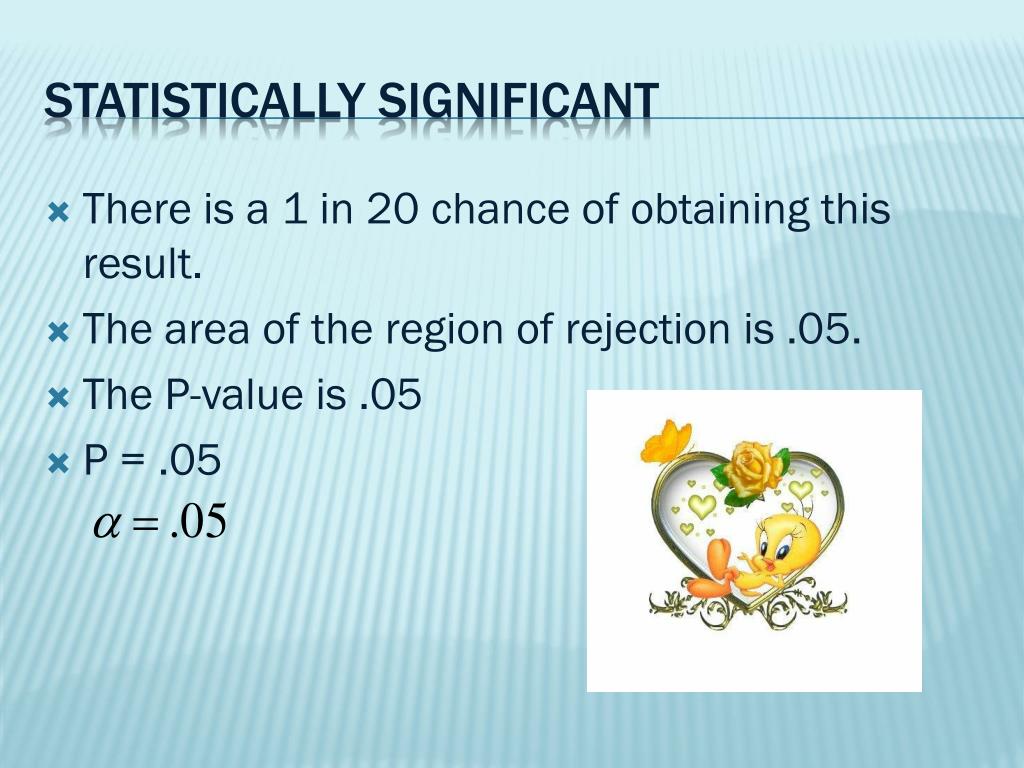 STATISTICALLY SIGNIFICANT

There is a 1 in 20 chance of obtaining this result.

The area of the region of rejection is .05.

The P-value is .05

P = .05

$\alpha = .05$